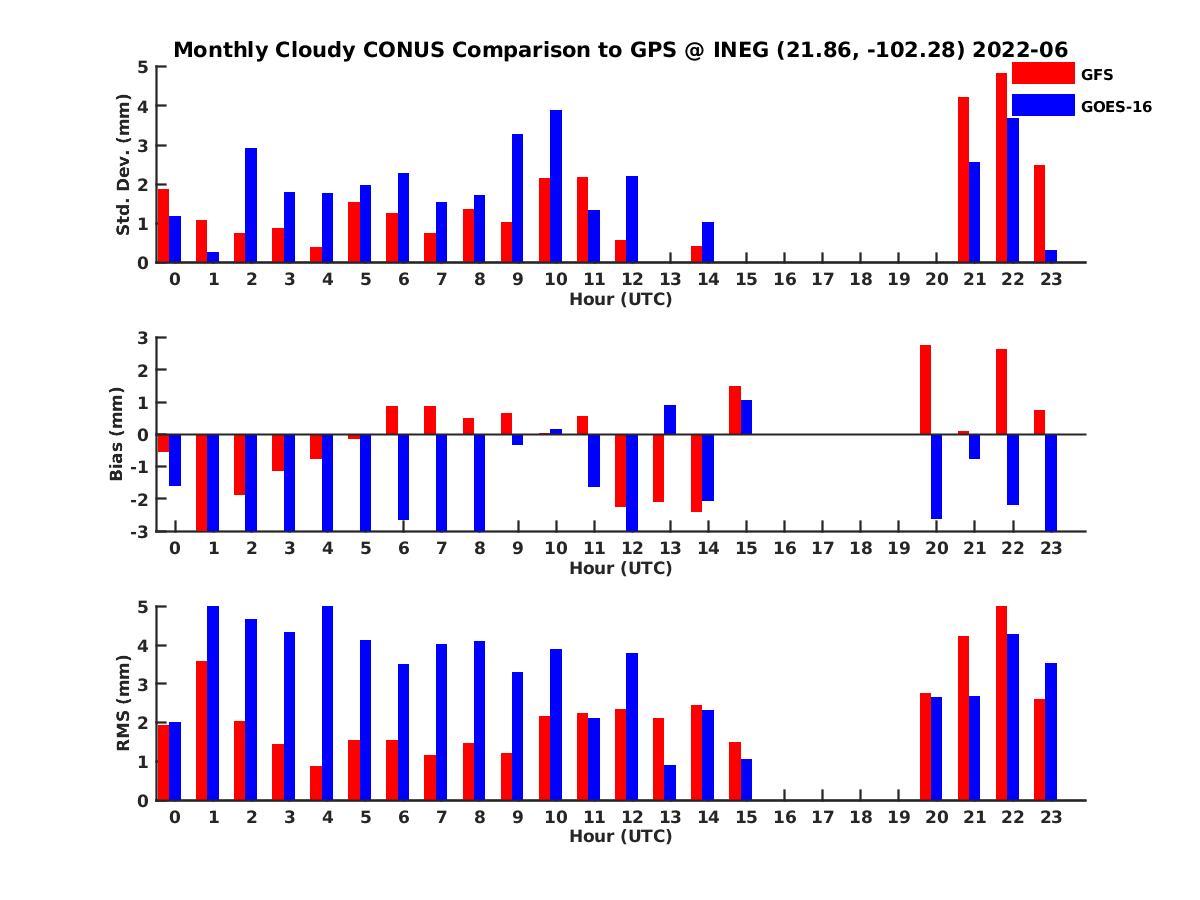 Monthly Cloudy CONUS Comparison to GPS @ INEG (21.86, -102.28) 2022-06

GFS
GOES-16

Std. Dev. (mm)
5
4
3
2
1
0
0 1 2 3 4 5 6 7 8 9 10 11 12 13 14 15 16 17 18 19 20 21 22 23
Hour (UTC)

Bias (mm)
3
2
1
0
-1
-2
-3
0 1 2 3 4 5 6 7 8 9 10 11 12 13 14 15 16 17 18 19 20 21 22 23
Hour (UTC)

RMS (mm)
5
4
3
2
1
0
0 1 2 3 4 5 6 7 8 9 10 11 12 13 14 15 16 17 18 19 20 21 22 23
Hour (UTC)